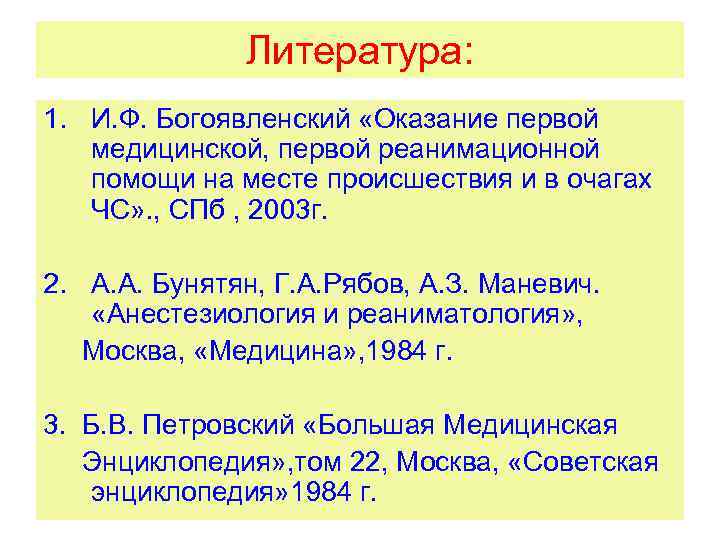 Литература:

1. И.Ф. Богоявленский «Оказание первой медицинской, первой реанимационной помощи на месте происшествия и в очагах ЧС»., СПб , 2003г.

2. А.А. Бунятян, Г.А.Рябов, А.З. Маневич. «Анестезиология и реаниматология», Москва, «Медицина»,1984 г.

3. Б.В. Петровский «Большая Медицинская Энциклопедия»,том 22, Москва, «Советская энциклопедия»1984 г.